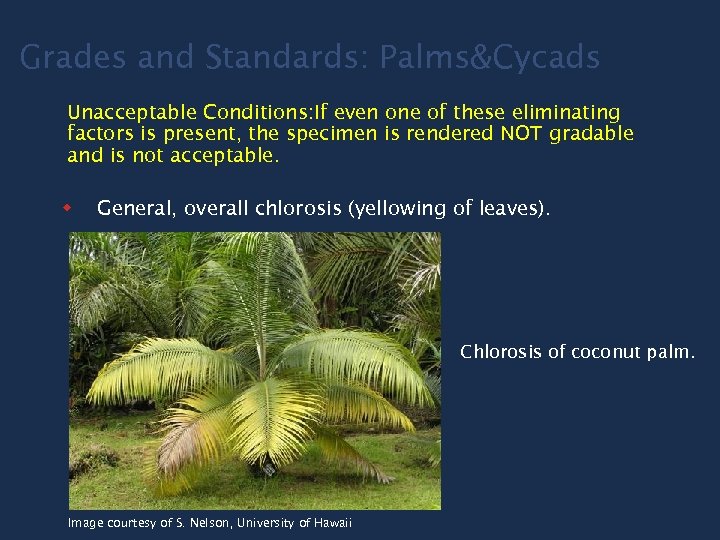 Grades and Standards: Palms&Cycads

Unacceptable Conditions:If even one of these eliminating factors is present, the specimen is rendered NOT gradable and is not acceptable.

General, overall chlorosis (yellowing of leaves).

Chlorosis of coconut palm.

Image courtesy of S. Nelson, University of Hawaii